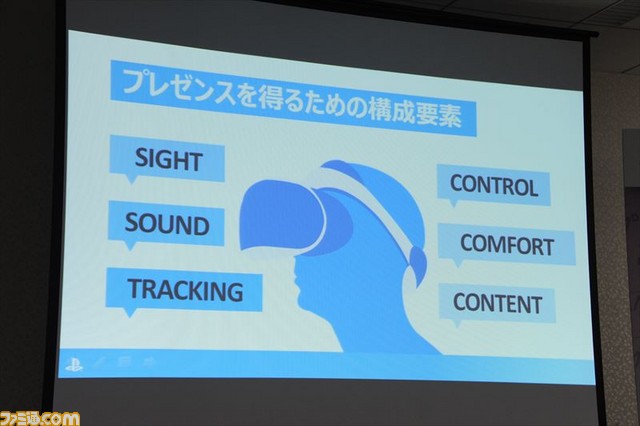 プレゼンスを得るための構成要素

SIGHT

SOUND

TRACKING

CONTROL

COMFORT

CONTENT

ファミ通.com